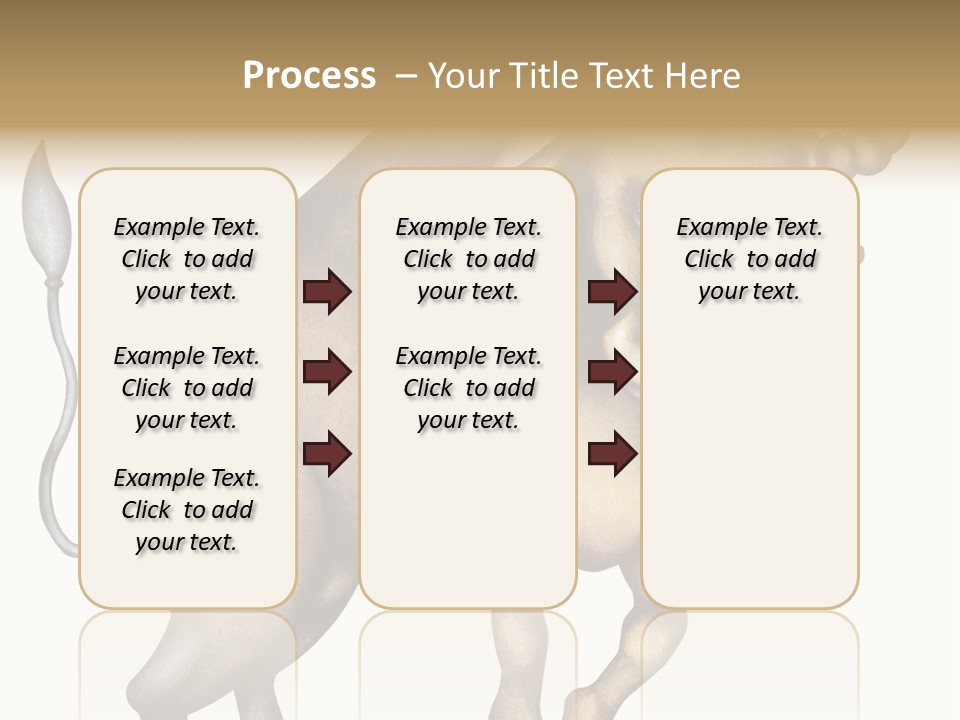 Process – Your Title Text Here

Example Text. Click to add your text.

Example Text. Click to add your text.

Example Text. Click to add your text.

Example Text. Click to add your text.

Example Text. Click to add your text.

Example Text. Click to add your text.